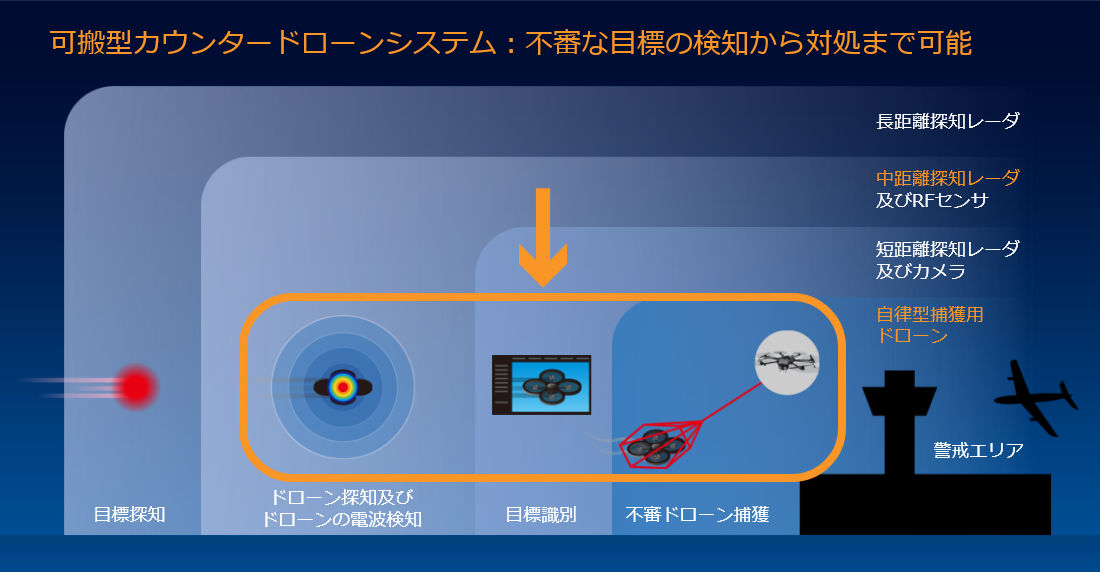 可搬型カウンタードローンシステム：不審な目標の検知から対処まで可能

長距離探知レーダ

中距離探知レーダ
及びRFセンサ

短距離探知レーダ
及びカメラ

自律型捕獲用
ドローン

警戒エリア

目標探知

ドローン探知及び
ドローンの電波検知

目標識別

不審ドローン捕獲